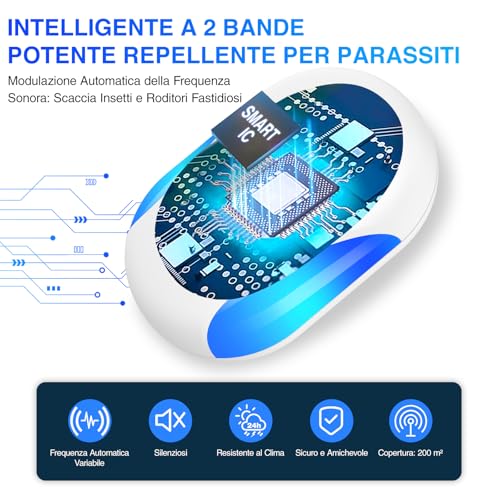 INTELLIGENTE A 2 BANDE
POTENTE REPELLENTE PER PARASSITI

Modulazione Automatica della Frequenza Sonora: Scaccia Insetti e Roditori Fastidiosi

SMART IC

24h

Frequenza Automatica Variabile

Silenziosi

Resistente al Clima

Sicuro e Amichevole

Copertura: 200 m²